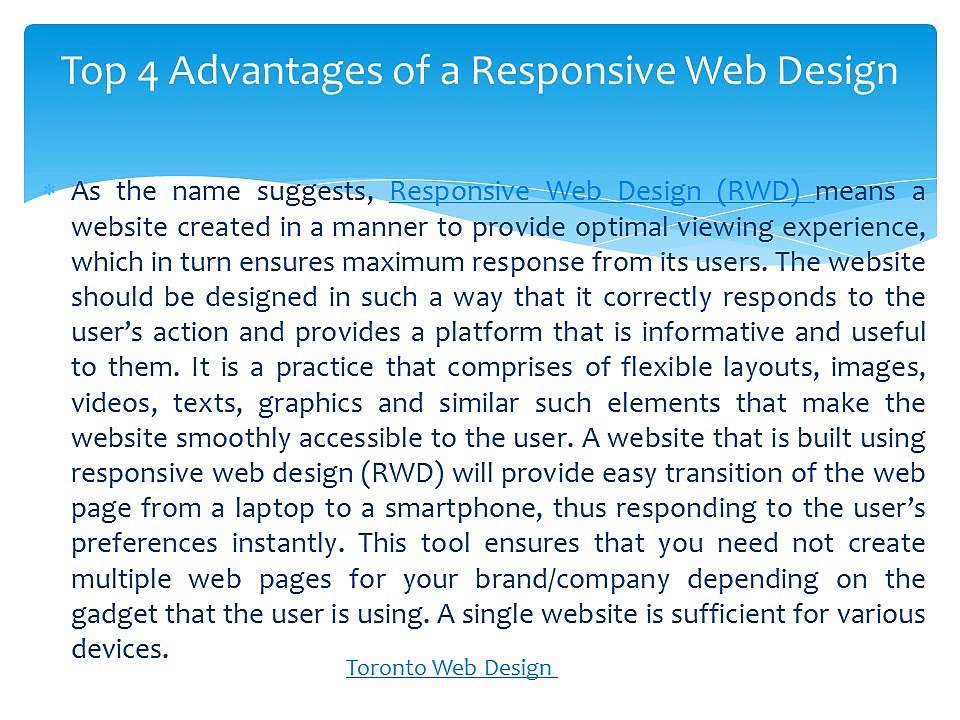 Top 4 Advantages of a Responsive Web Design

As the name suggests, Responsive Web Design (RWD) means a website created in a manner to provide optimal viewing experience, which in turn ensures maximum response from its users. The website should be designed in such a way that it correctly responds to the user's action and provides a platform that is informative and useful to them. It is a practice that comprises of flexible layouts, images, videos, texts, graphics and similar such elements that make the website smoothly accessible to the user. A website that is built using responsive web design (RWD) will provide easy transition of the web page from a laptop to a smartphone, thus responding to the user's preferences instantly. This tool ensures that you need not create multiple web pages for your brand/company depending on the gadget that the user is using. A single website is sufficient for various devices.

Toronto Web Design